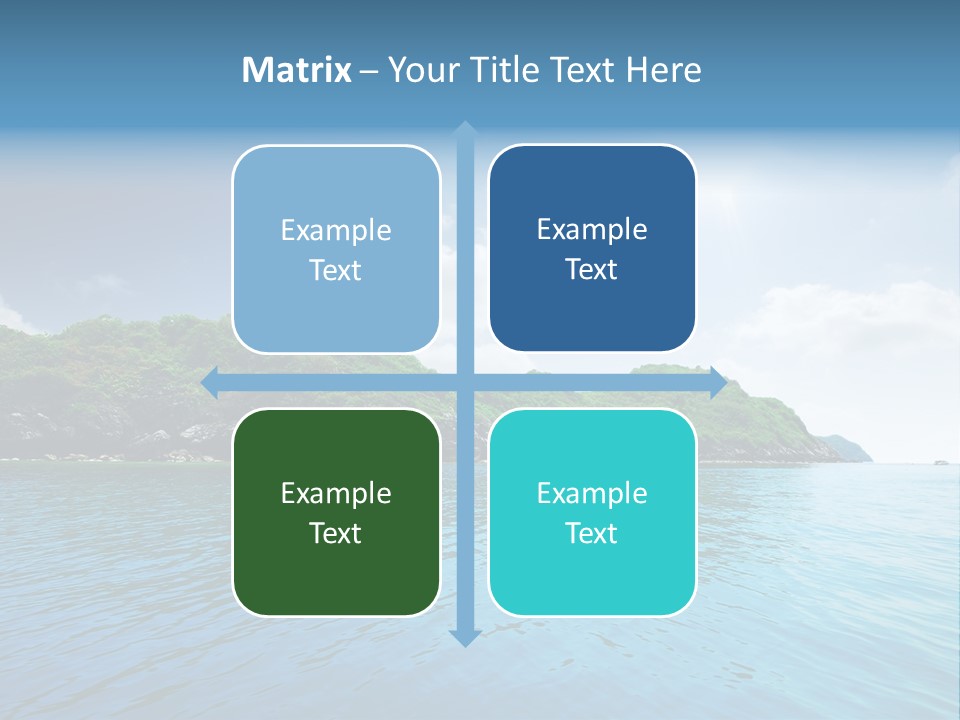 Matrix – Your Title Text Here

Example Text

Example Text

Example Text

Example Text